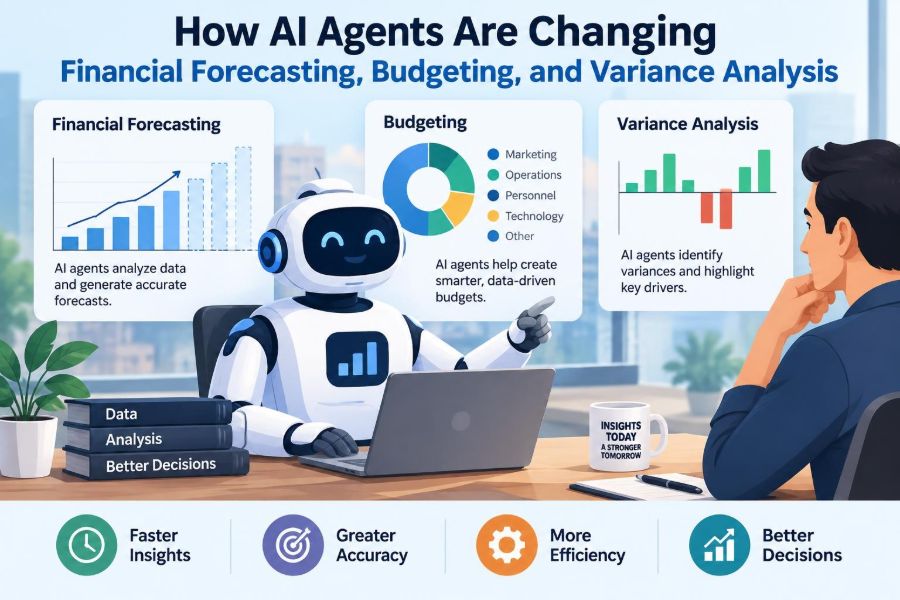 How AI Agents Are Changing
Financial Forecasting, Budgeting, and Variance Analysis

Financial Forecasting

AI agents analyze data and generate accurate forecasts.

Budgeting

Marketing
Operations
Personnel
Technology
Other

AI agents help create smarter, data-driven budgets.

Variance Analysis

AI agents identify variances and highlight key drivers.

Data
Analysis
Better Decisions

INSIGHTS TODAY A STRONGER TOMORROW

Faster Insights

Greater Accuracy

More Efficiency

Better Decisions